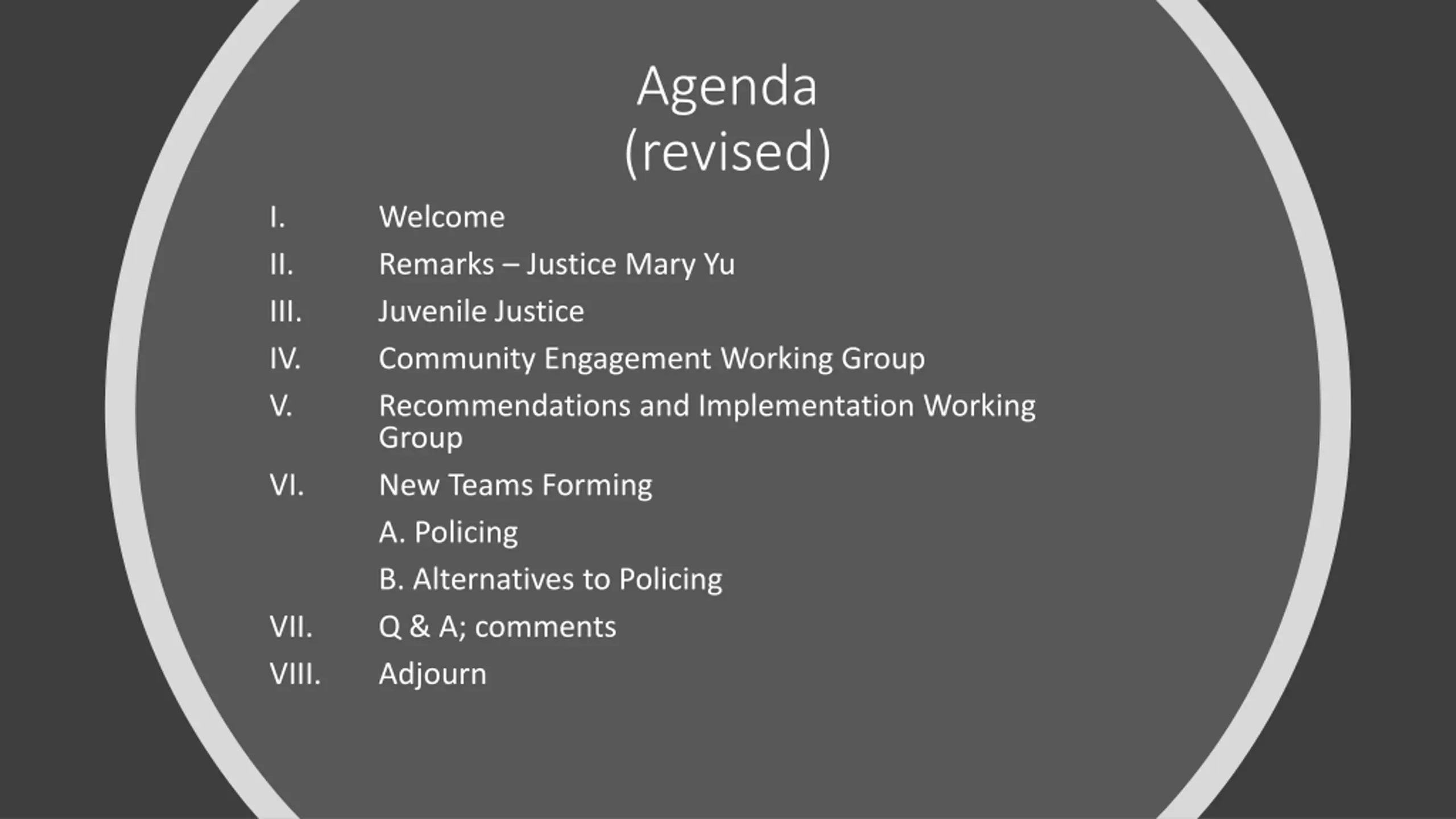 Agenda
(revised)

I. Welcome
II. Remarks – Justice Mary Yu
III. Juvenile Justice
IV. Community Engagement Working Group
V. Recommendations and Implementation Working Group
VI. New Teams Forming
A. Policing
B. Alternatives to Policing
VII. Q & A; comments
VIII. Adjourn